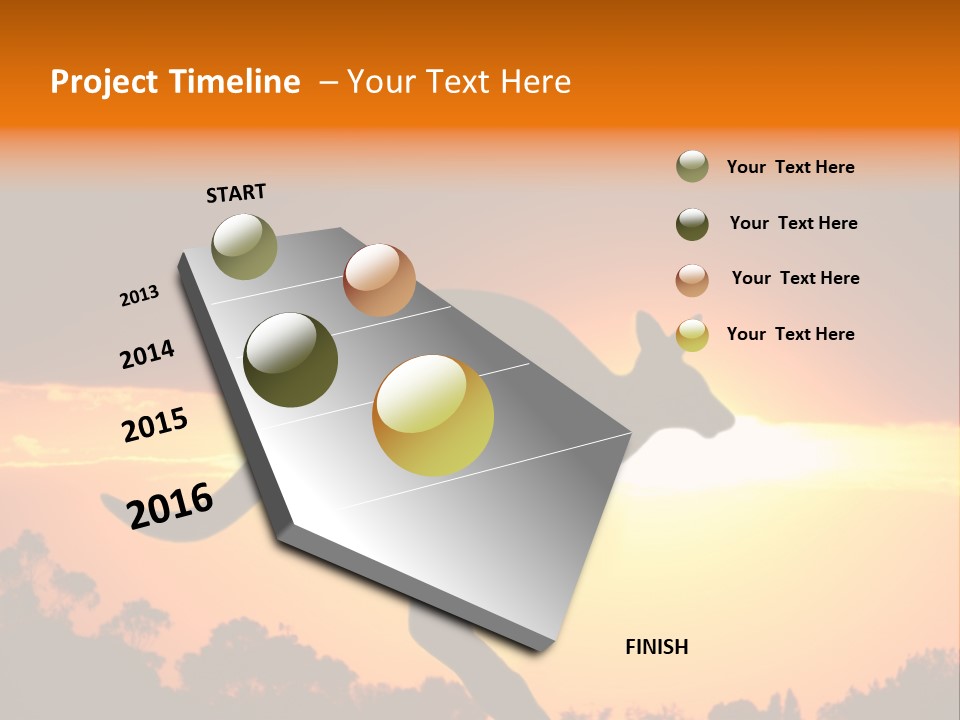 Project Timeline – Your Text Here

START

2013

2014

2015

2016

FINISH

Your Text Here

Your Text Here

Your Text Here

Your Text Here